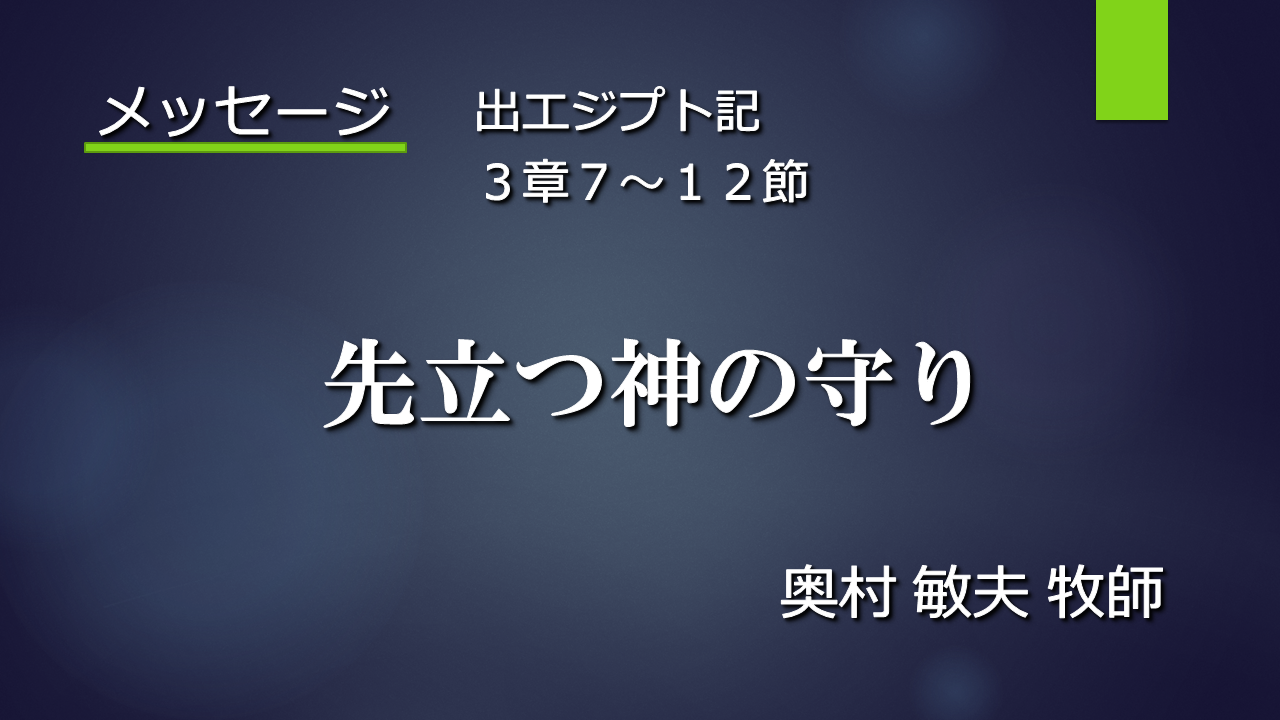 メッセージ　出エジプト記
３章７～１２節

先立つ神の守り

奥村 敏夫 牧師